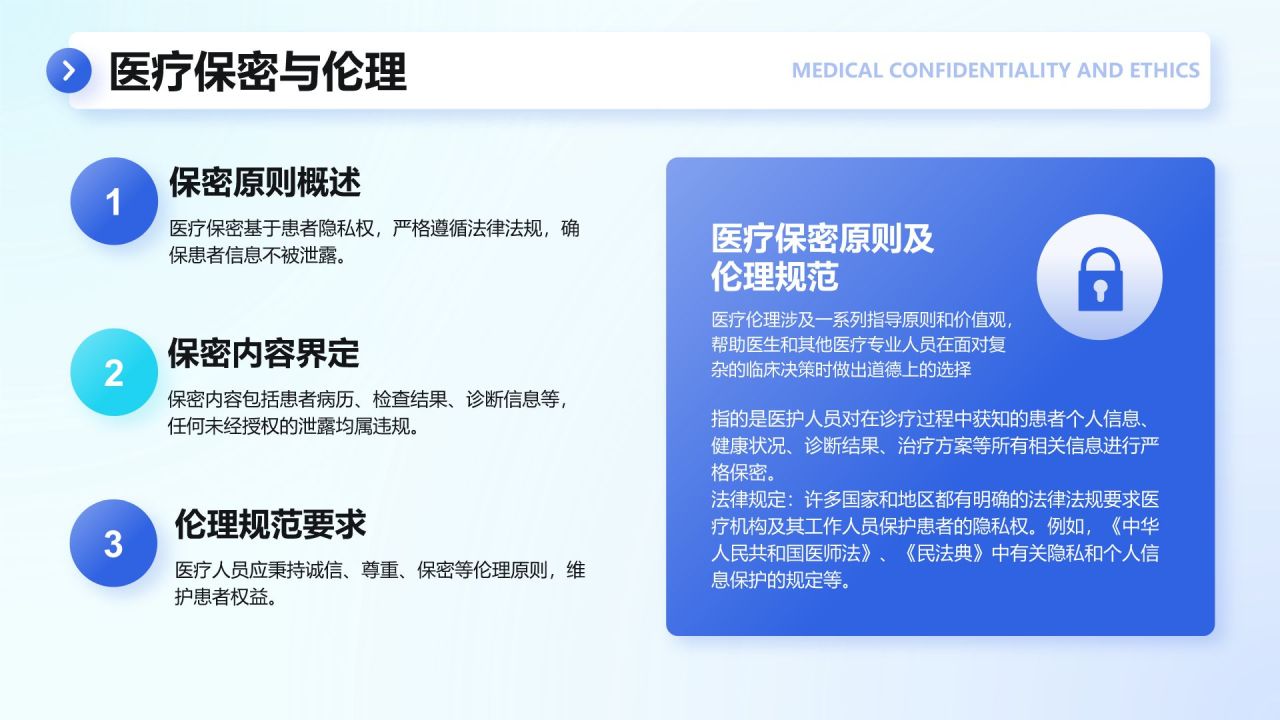 医疗保密与伦理

MEDICAL CONFIDENTIALITY AND ETHICS

1

保密原则概述

医疗保密基于患者隐私权，严格遵循法律法规，确保患者信息不被泄露。

2

保密内容界定

保密内容包括患者病历、检查结果、诊断信息等，任何未经授权的泄露均属违规。

3

伦理规范要求

医疗人员应秉持诚信、尊重、保密等伦理原则，维护患者权益。

医疗保密原则及伦理规范

医疗伦理涉及一系列指导原则和价值观，帮助医生和其他医疗专业人员在面对复杂的临床决策时做出道德上的选择

指的是医护人员对在诊疗过程中获知的患者个人信息、健康状况、诊断结果、治疗方案等所有相关信息进行严格保密。
法律规定：许多国家和地区都有明确的法律法规要求医疗机构及其工作人员保护患者的隐私权。例如，《中华人民共和国医师法》、《民法典》中有关隐私和个人信息保护的规定等。